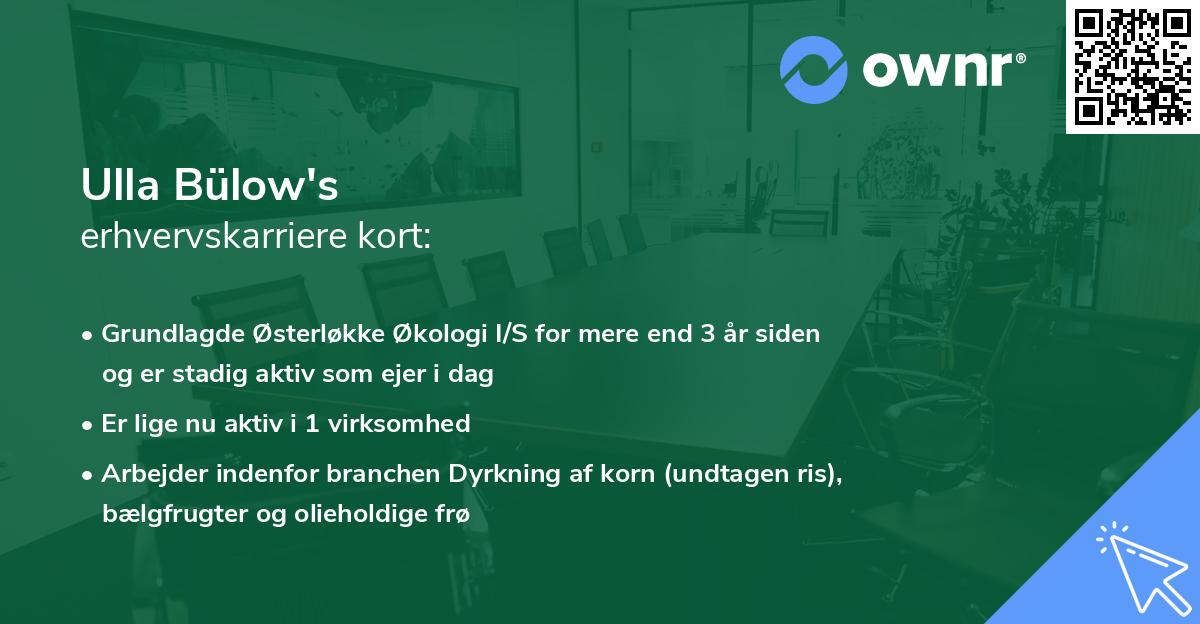 ownr®

Ulla Bülow's
erhvervskarriere kort:

• Grundlagde Østerløkke Økologi I/S for mere end 3 år siden og er stadig aktiv som ejer i dag

• Er lige nu aktiv i 1 virksomhed

• Arbejder indenfor branchen Dyrkning af korn (undtagen ris), bælgfrugter og olieholdige frø